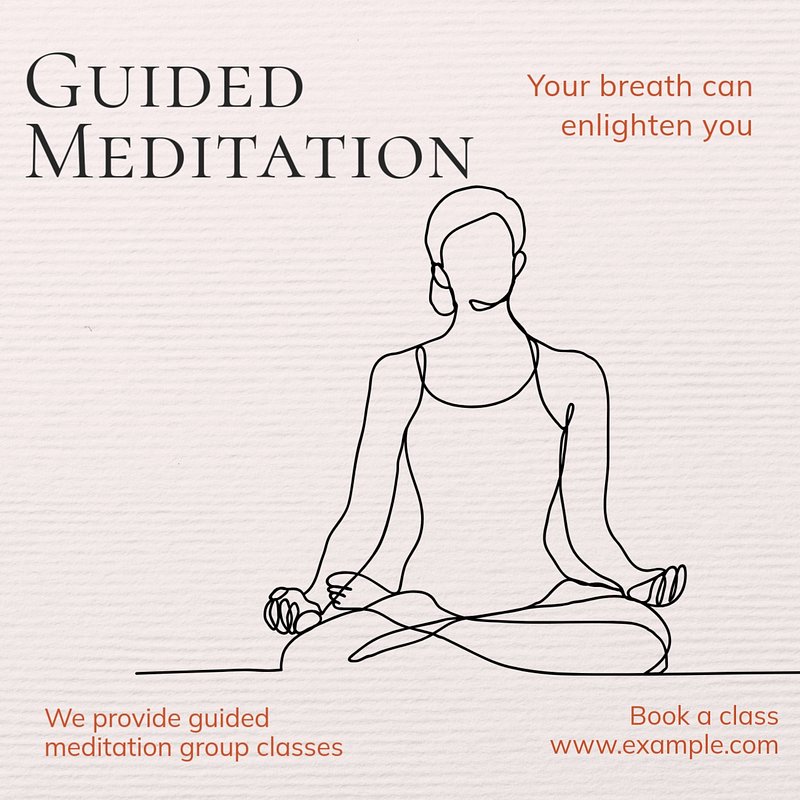 GUIDED MEDITATION

Your breath can enlighten you

We provide guided meditation group classes

Book a class
www.example.com